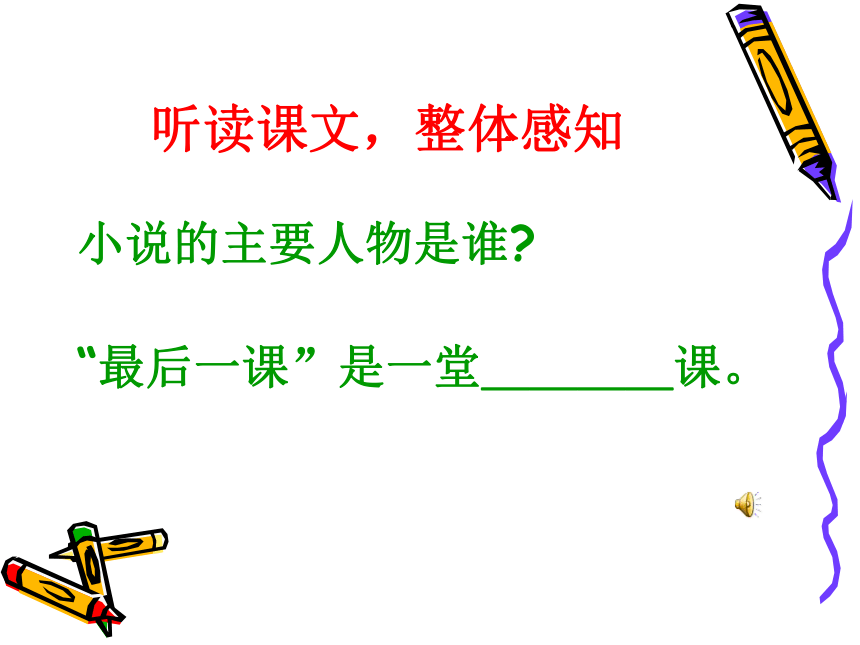 听读课文，整体感知

小说的主要人物是谁?

“最后一课”是一堂________课。